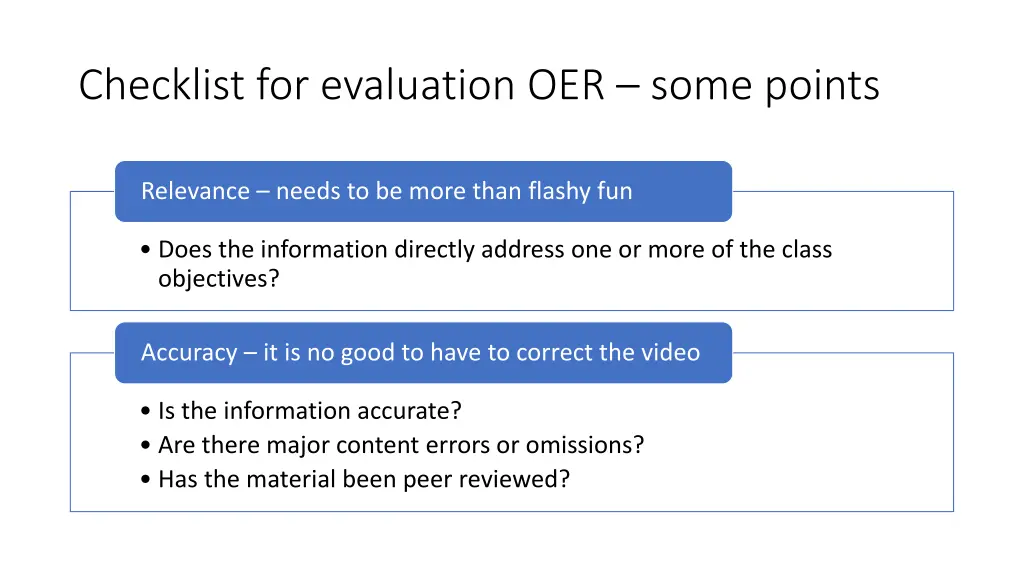 Checklist for evaluation OER – some points

Relevance – needs to be more than flashy fun

• Does the information directly address one or more of the class objectives?

Accuracy – it is no good to have to correct the video

• Is the information accurate?
• Are there major content errors or omissions?
• Has the material been peer reviewed?